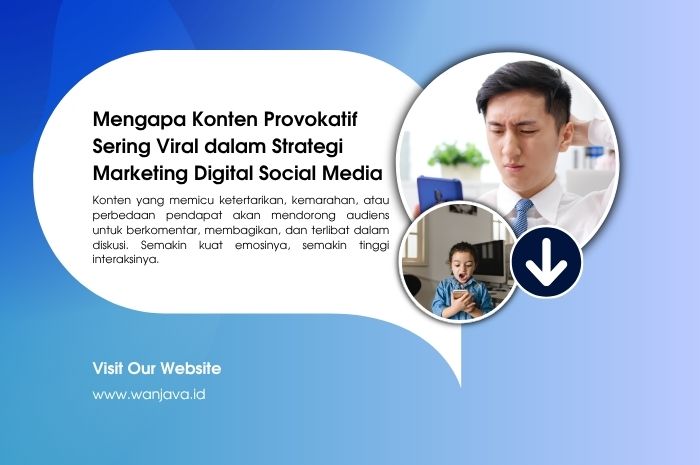 Mengapa Konten Provokatif Sering Viral dalam Strategi Marketing Digital Social Media

Konten yang memicu ketertarikan, kemarahan, atau perbedaan pendapat akan mendorong audiens untuk berkomentar, membagikan, dan terlibat dalam diskusi. Semakin kuat emosinya, semakin tinggi interaksinya.

Visit Our Website

www.wanjava.id